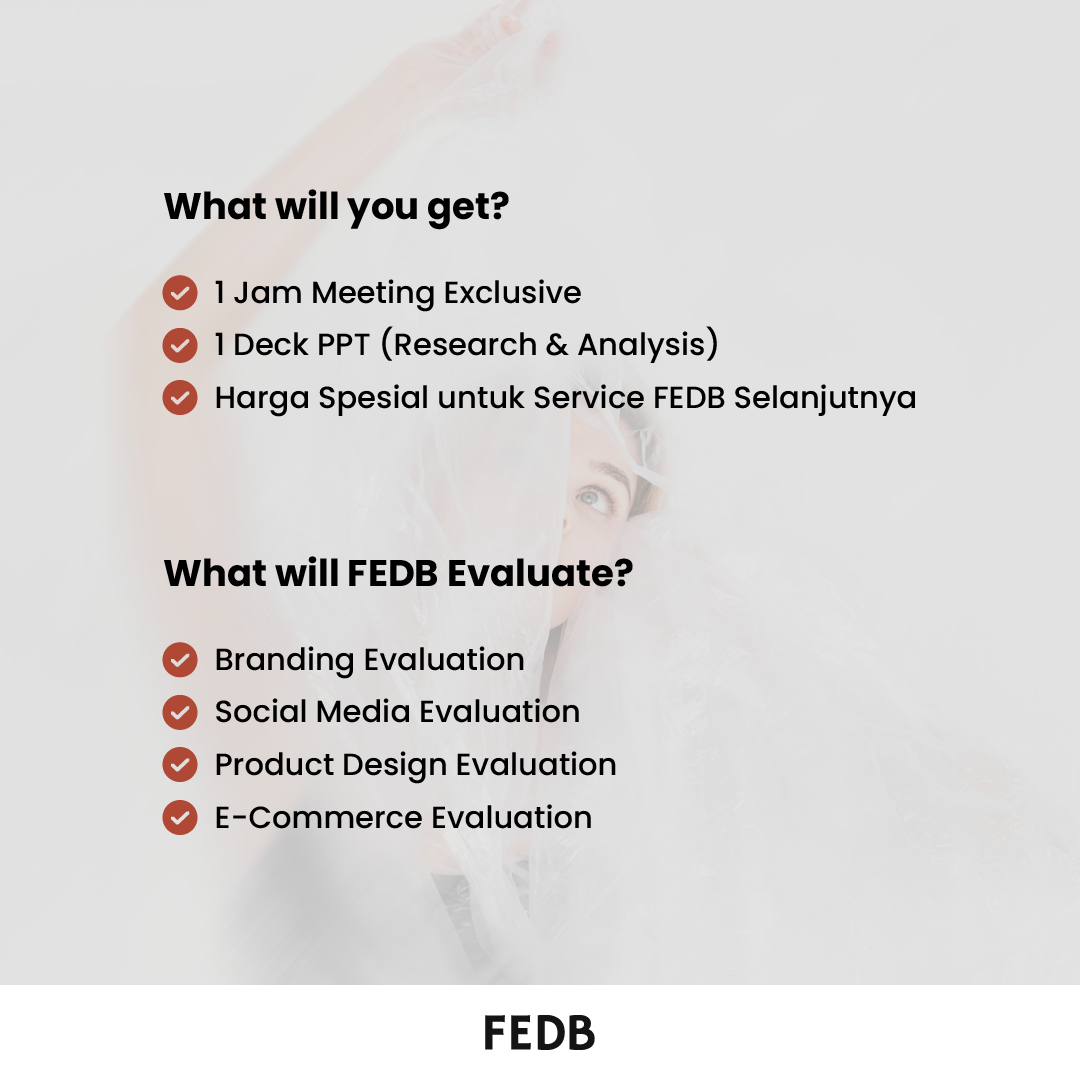 What will you get?

1 Jam Meeting Exclusive
1 Deck PPT (Research & Analysis)
Harga Spesial untuk Service FEDB Selanjutnya

What will FEDB Evaluate?

Branding Evaluation
Social Media Evaluation
Product Design Evaluation
E-Commerce Evaluation

FEDB